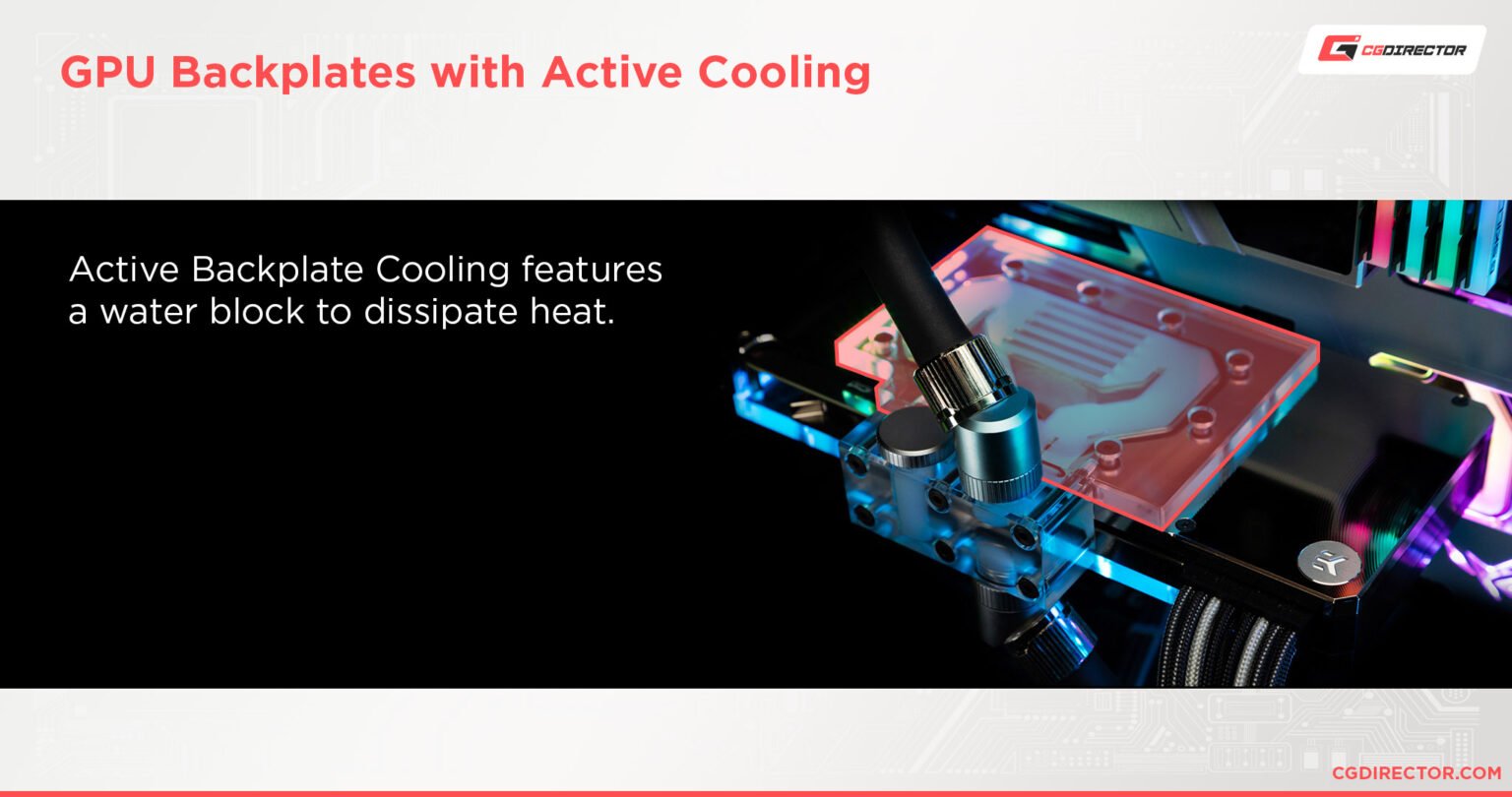 GPU Backplates with Active Cooling

CGDIRECTOR

Active Backplate Cooling features a water block to dissipate heat.

CGDIRECTOR.COM